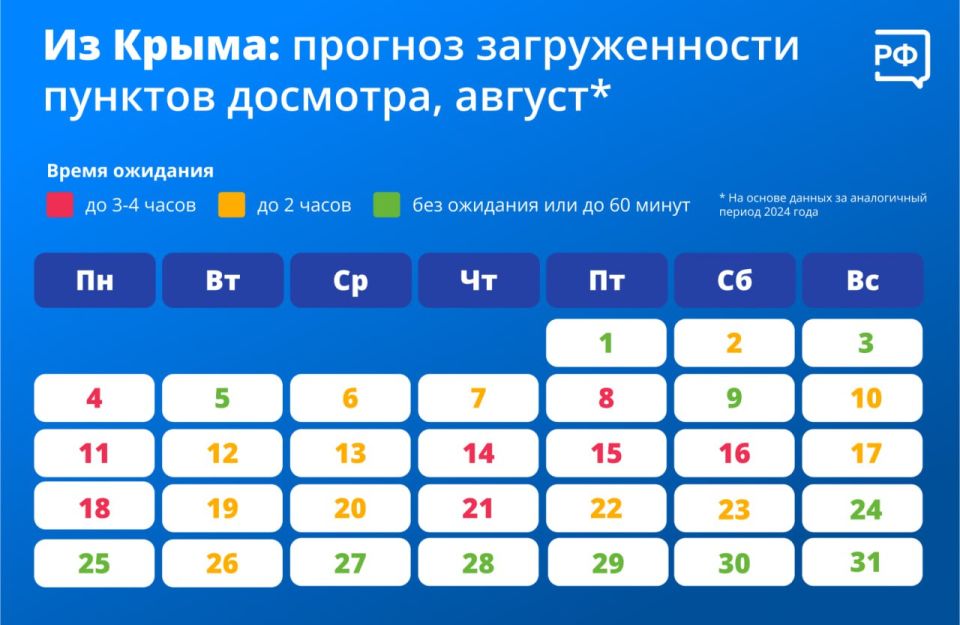 Из Крыма: прогноз загруженности пунктов досмотра, август*

РФ

Время ожидания

до 3-4 часов
до 2 часов
без ожидания или до 60 минут

* На основе данных за аналогичный период 2024 года

| Пн | Вт | Ср | Чт | Пт | Сб | Вс |
|---|---|---|---|---|---|---|
| | | | | 1 | 2 | 3 |
| 4 | 5 | 6 | 7 | 8 | 9 | 10 |
| 11 | 12 | 13 | 14 | 15 | 16 | 17 |
| 18 | 19 | 20 | 21 | 22 | 23 | 24 |
| 25 | 26 | 27 | 28 | 29 | 30 | 31 |